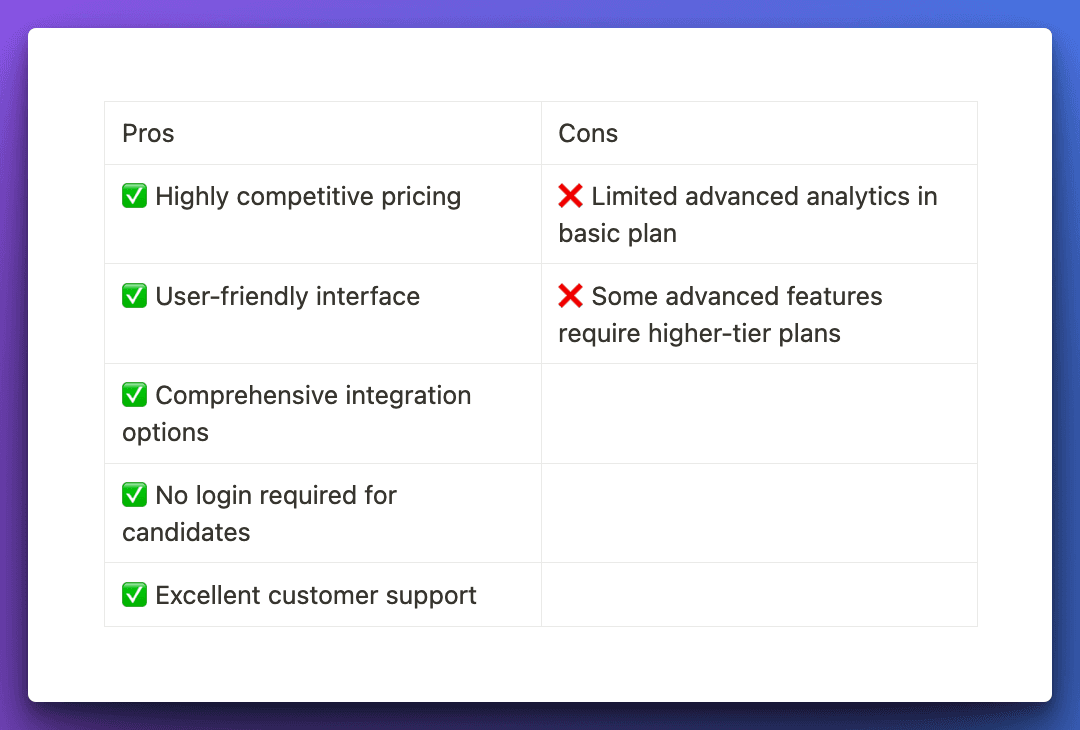 | Pros | Cons |
|---|---|
| ✅ Highly competitive pricing | ❌ Limited advanced analytics in basic plan |
| ✅ User-friendly interface | ❌ Some advanced features require higher-tier plans |
| ✅ Comprehensive integration options | |
| ✅ No login required for candidates | |
| ✅ Excellent customer support | |